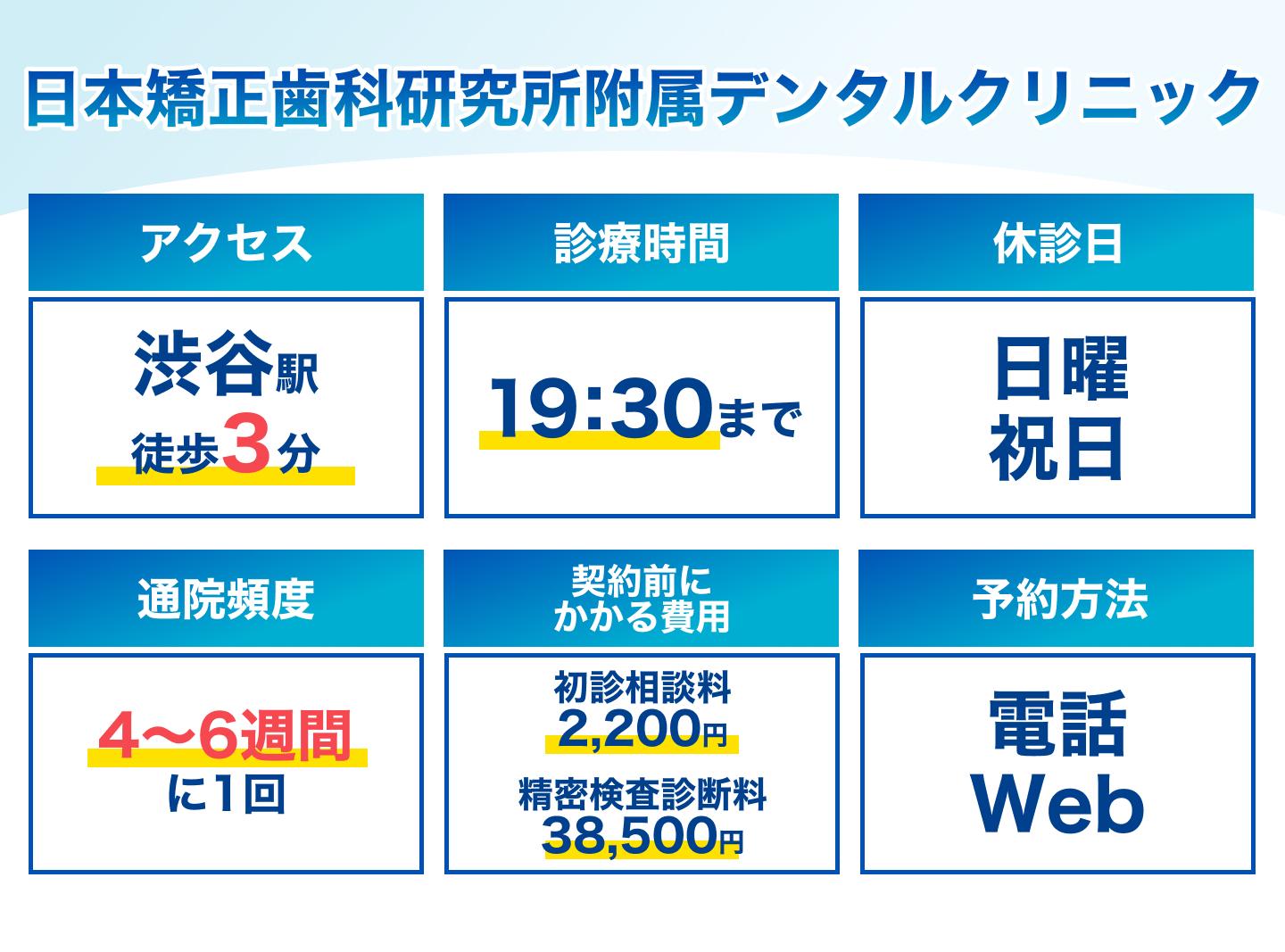 日本矯正歯科研究所附属デンタルクリニック

アクセス

渋谷駅
徒歩3分

診療時間

19:30まで

休診日

日曜
祝日

通院頻度

4〜6週間
に1回

契約前に
かかる費用

初診相談料
2,200円
精密検査診断料
38,500円

予約方法

電話
Web